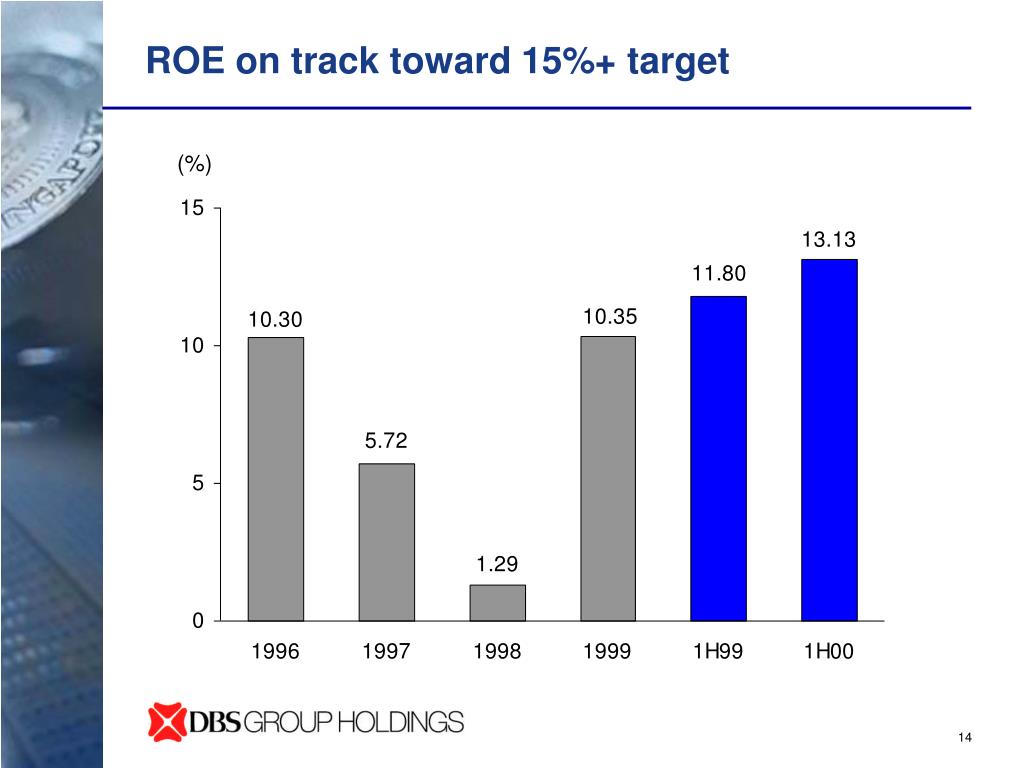 ROE on track toward 15%+ target

(%)

15
10
5
0

10.30
5.72
1.29
10.35
11.80
13.13

1996
1997
1998
1999
1H99
1H00

DBS GROUP HOLDINGS

14